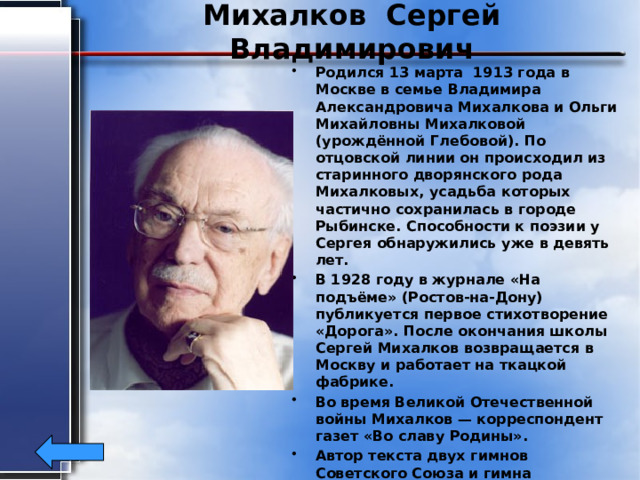 Михалков Сергей Владимирович

• Родился 13 марта 1913 года в Москве в семье Владимира Александровича Михалкова и Ольги Михайловны Михалковой (урождённой Глебовой). По отцовской линии он происходил из старинного дворянского рода Михалковых, усадьба которых частично сохранилась в городе Рыбинске. Способности к поэзии у Сергея обнаружились уже в девять лет.

• В 1928 году в журнале «На подъёме» (Ростов-на-Дону) публикуется первое стихотворение «Дорога». После окончания школы Сергей Михалков возвращается в Москву и работает на ткацкой фабрике.

• Во время Великой Отечественной войны Михалков — корреспондент газет «Во славу Родины».

• Автор текста двух гимнов Советского Союза и гимна